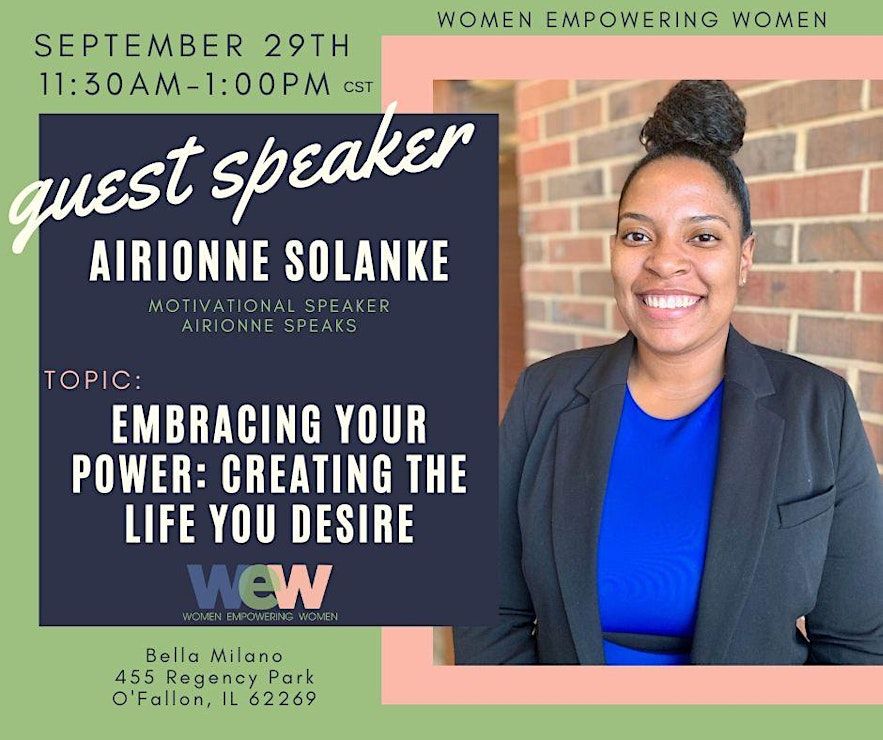 WOMEN EMPOWERING WOMEN

SEPTEMBER 29TH
11:30AM-1:00PM CST

guest speaker

AIRIONNE SOLANKE

MOTIVATIONAL SPEAKER
AIRIONNE SPEAKS

TOPIC:
EMBRACING YOUR POWER: CREATING THE LIFE YOU DESIRE

WEW
WOMEN EMPOWERING WOMEN

Bella Milano
455 Regency Park
O'Fallon, IL 62269